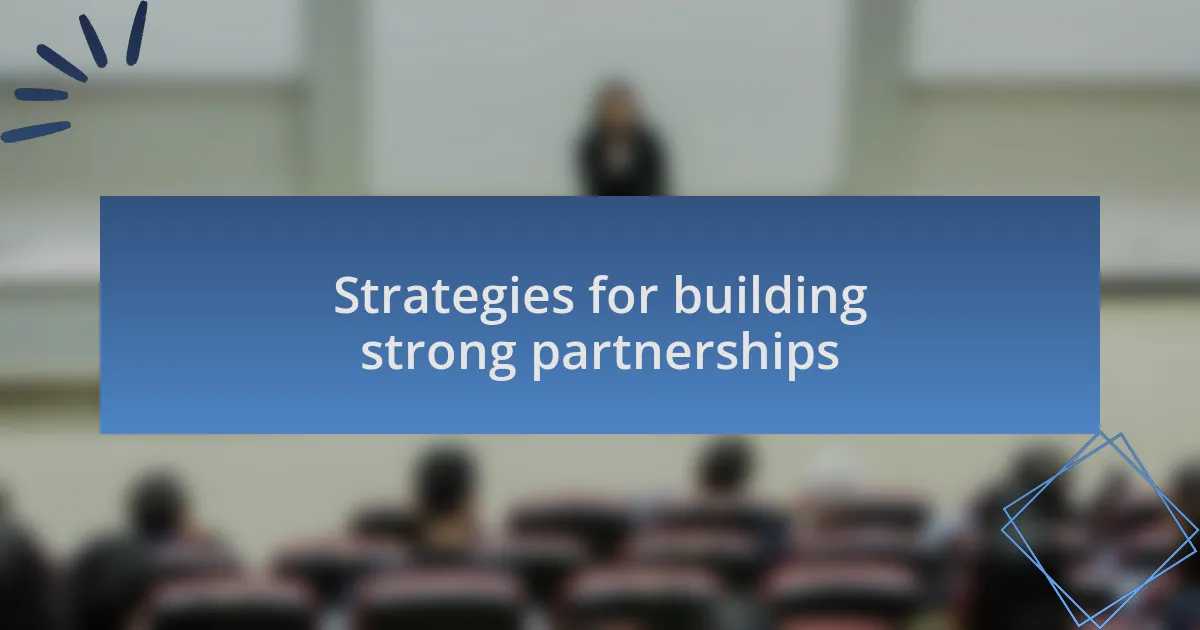 Strategies for building strong partnerships